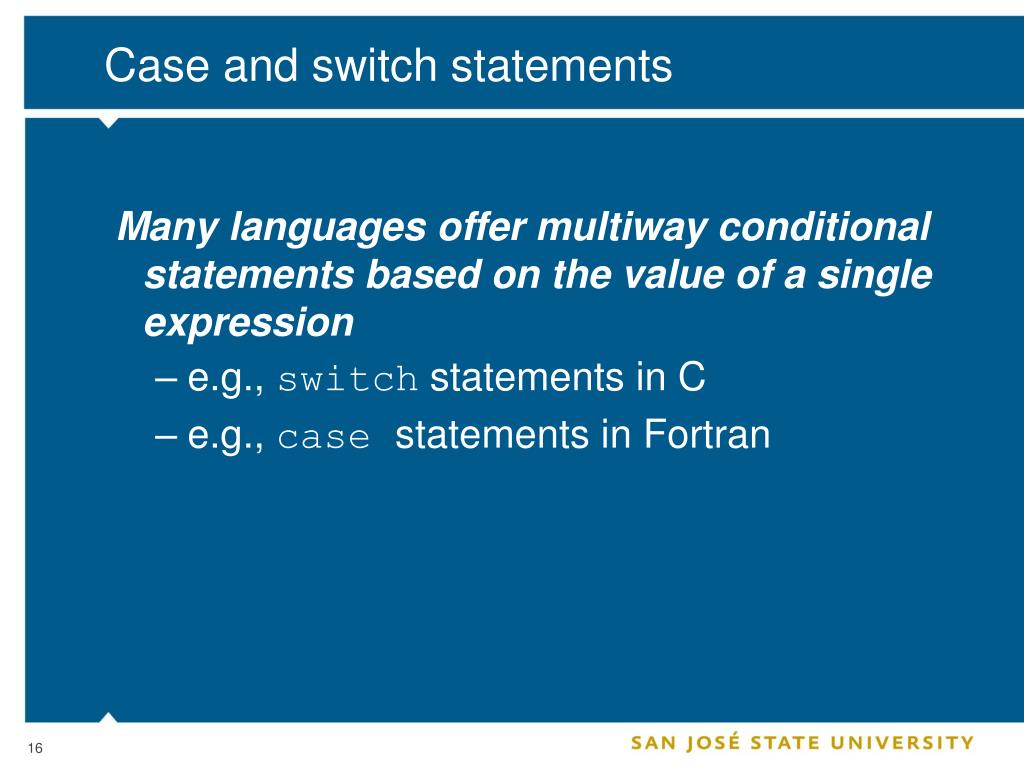 Case and switch statements

Many languages offer multiway conditional statements based on the value of a single expression

– e.g., switch statements in C
– e.g., case statements in Fortran

16

SAN JOSÉ STATE UNIVERSITY